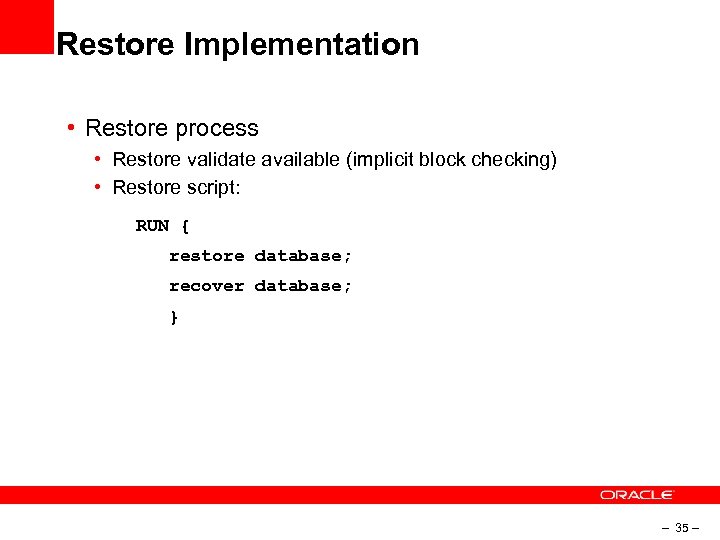 Restore Implementation

• Restore process
  • Restore validate available (implicit block checking)
  • Restore script:

RUN {
restore database;
recover database;
}

ORACLE

– 35 –